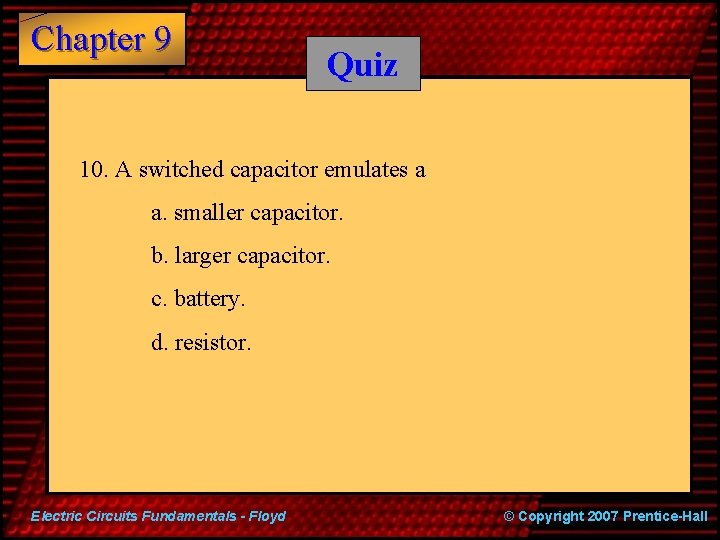 Chapter 9

Quiz

10. A switched capacitor emulates a

a. smaller capacitor.

b. larger capacitor.

c. battery.

d. resistor.

Electric Circuits Fundamentals - Floyd

© Copyright 2007 Prentice-Hall